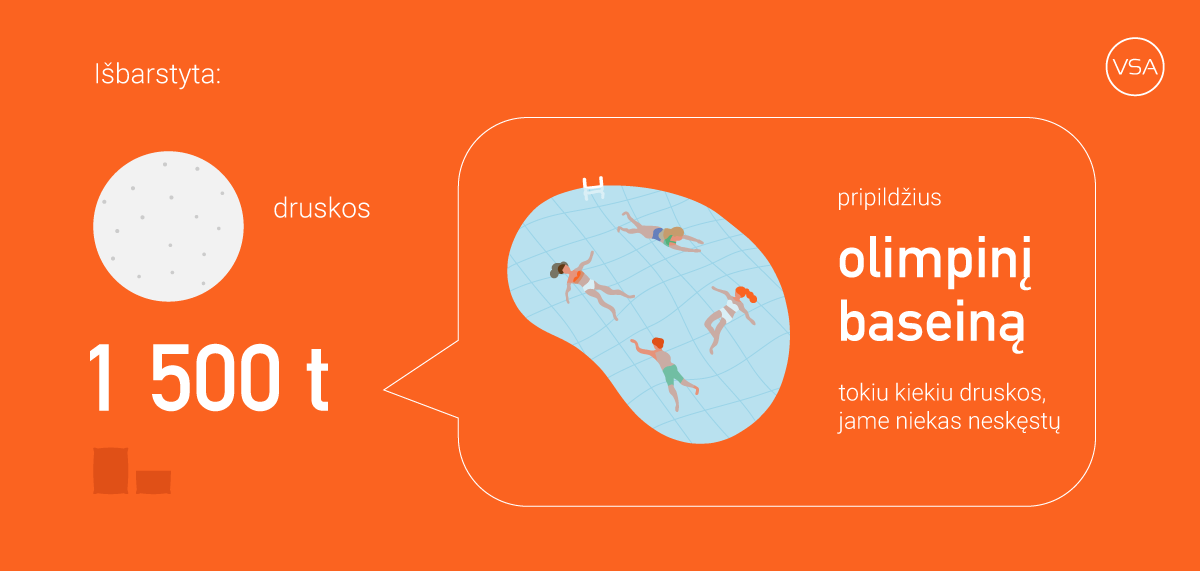 Išbarstyta:

VSA

druskos

1 500 t

pripildžius

olimpinį baseiną

tokiu kiekiu druskos, jame niekas neskęstų